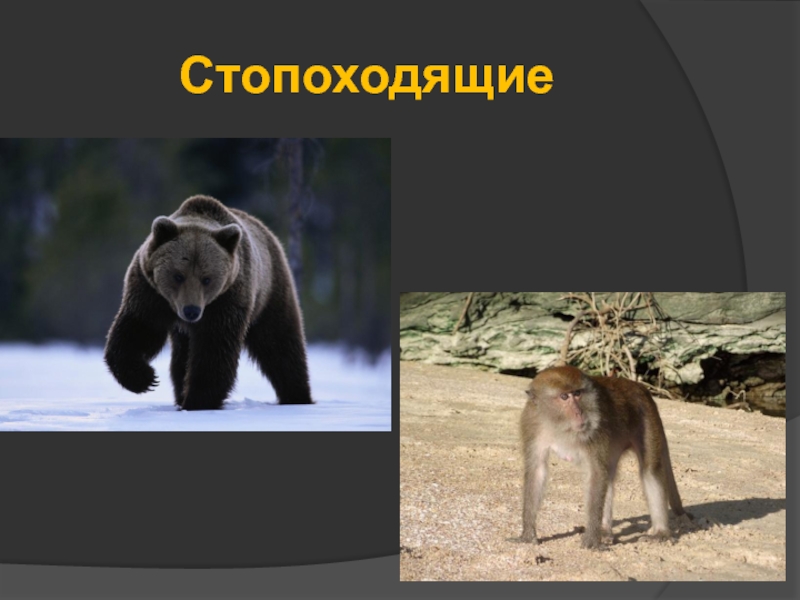 Стопоходящие